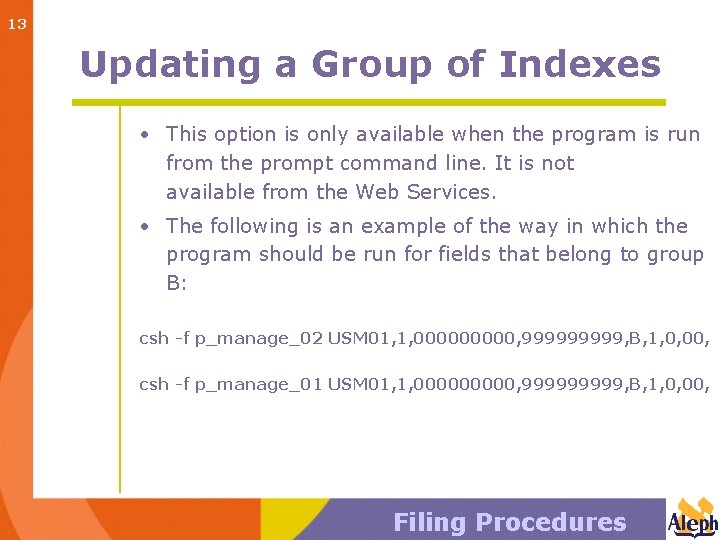 13

Updating a Group of Indexes

• This option is only available when the program is run from the prompt command line. It is not available from the Web Services.

• The following is an example of the way in which the program should be run for fields that belong to group B:

csh -f p_manage_02 USM01,1,000000000,999999999,B,1,0,00,

csh -f p_manage_01 USM01,1,000000000,999999999,B,1,0,00,

Filing Procedures

Aleph